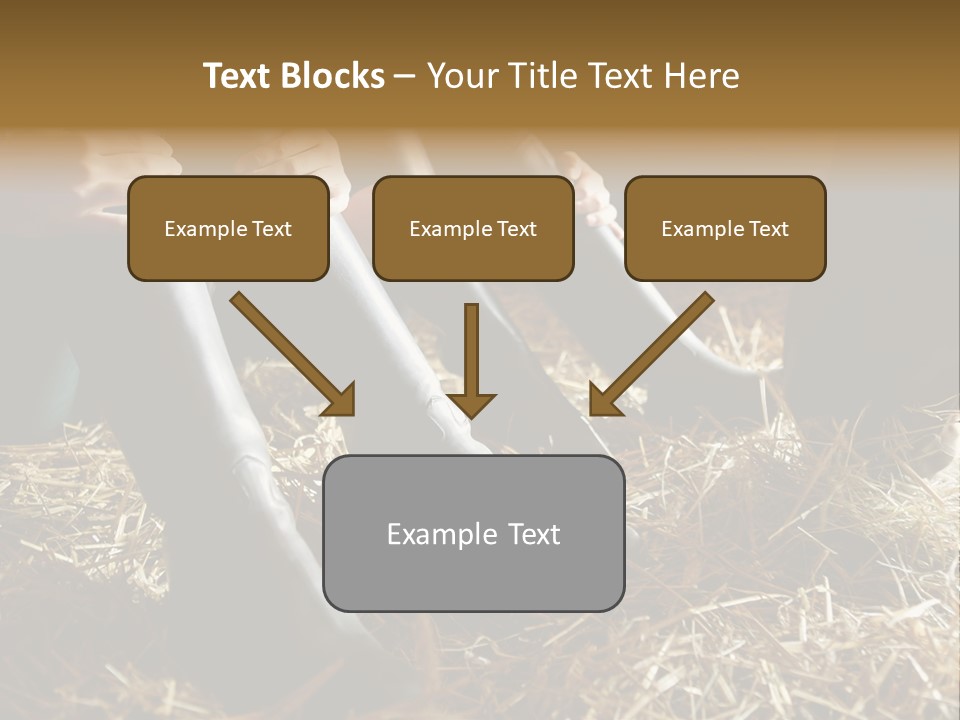 Text Blocks – Your Title Text Here

Example Text

Example Text

Example Text

Example Text